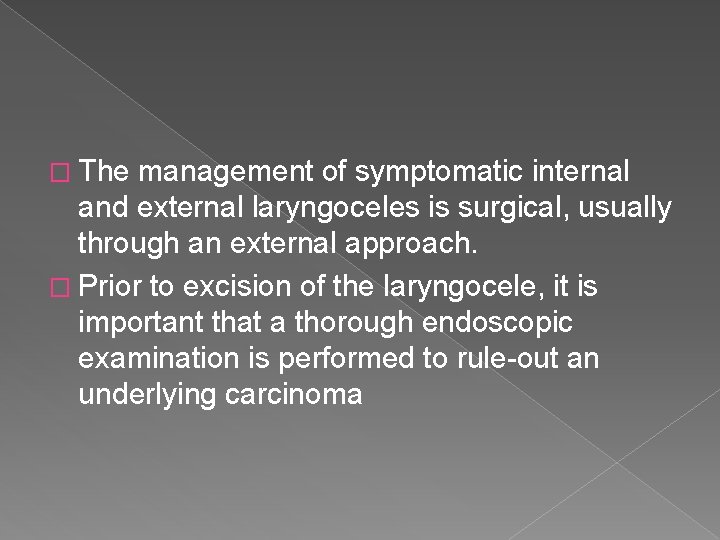 □ The management of symptomatic internal and external laryngoceles is surgical, usually through an external approach.

□ Prior to excision of the laryngocele, it is important that a thorough endoscopic examination is performed to rule-out an underlying carcinoma